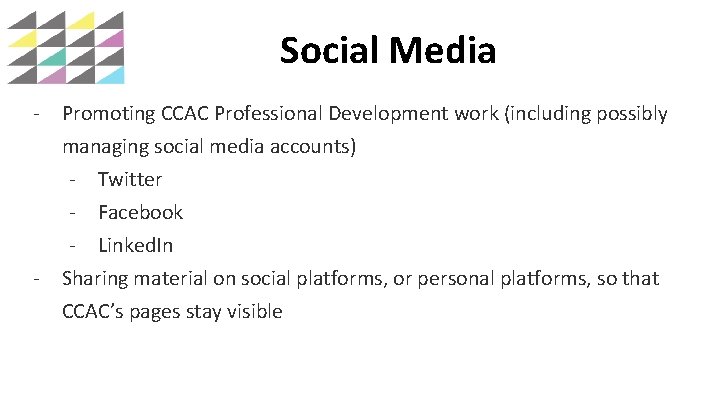 Social Media

- Promoting CCAC Professional Development work (including possibly managing social media accounts)
  - Twitter
  - Facebook
  - LinkedIn
- Sharing material on social platforms, or personal platforms, so that CCAC's pages stay visible